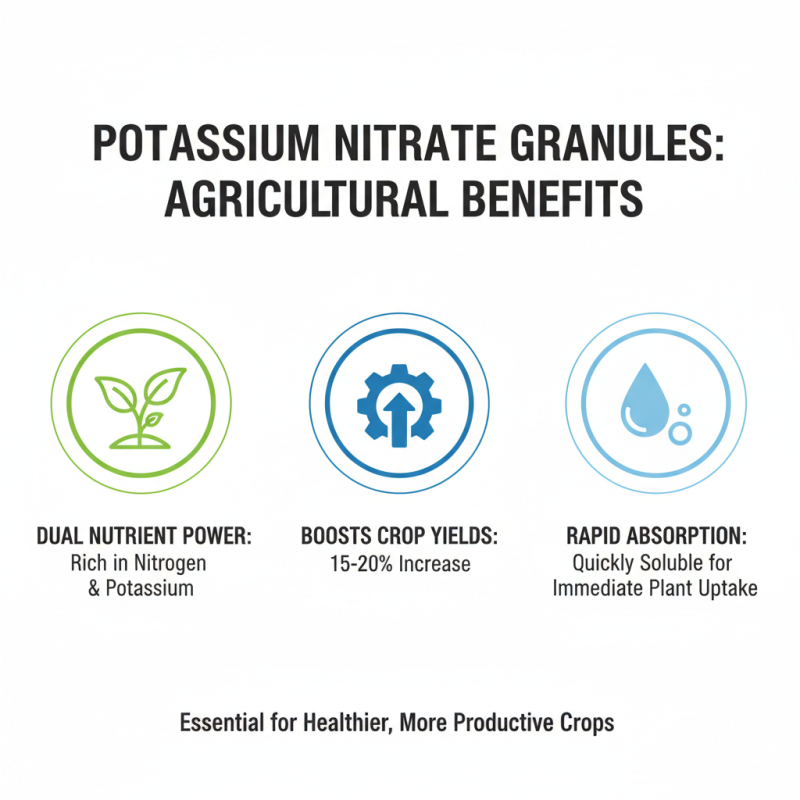 POTASSIUM NITRATE GRANULES: AGRICULTURAL BENEFITS

DUAL NUTRIENT POWER:
Rich in Nitrogen & Potassium

BOOSTS CROP YIELDS:
15-20% Increase

RAPID ABSORPTION:
Quickly Soluble for Immediate Plant Uptake

Essential for Healthier, More Productive Crops